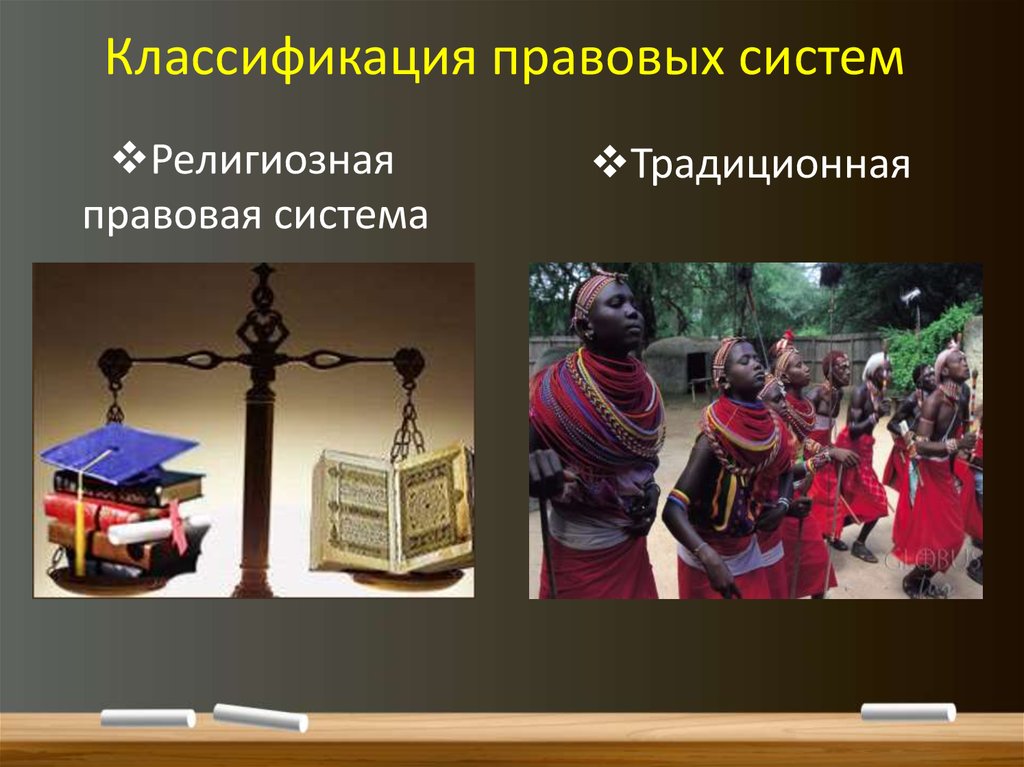 Классификация правовых систем

❖Религиозная правовая система

❖Традиционная

GLOBUS